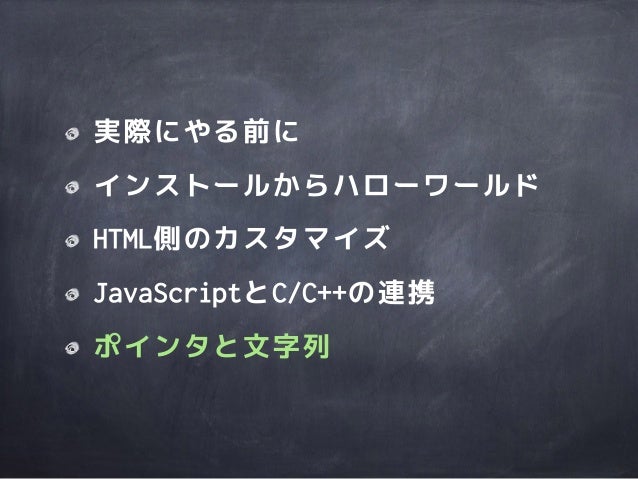 実際にやる前に

インストールからハローワールド

HTML側のカスタマイズ

JavaScriptとC/C++の連携

ポインタと文字列